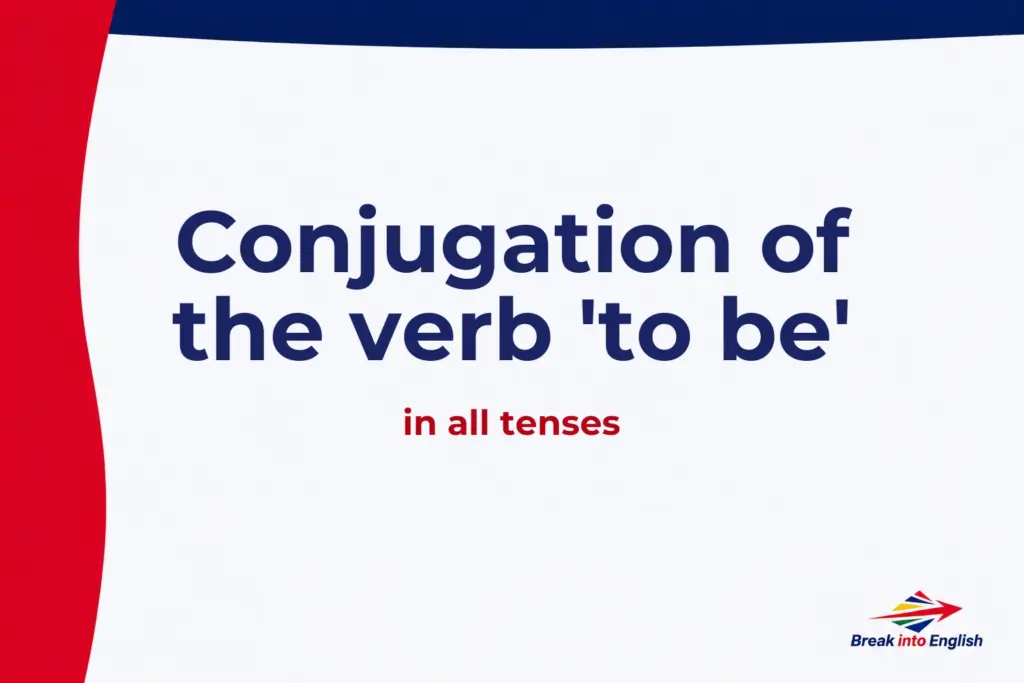 Conjugation of the verb 'to be'

in all tenses

Break into English